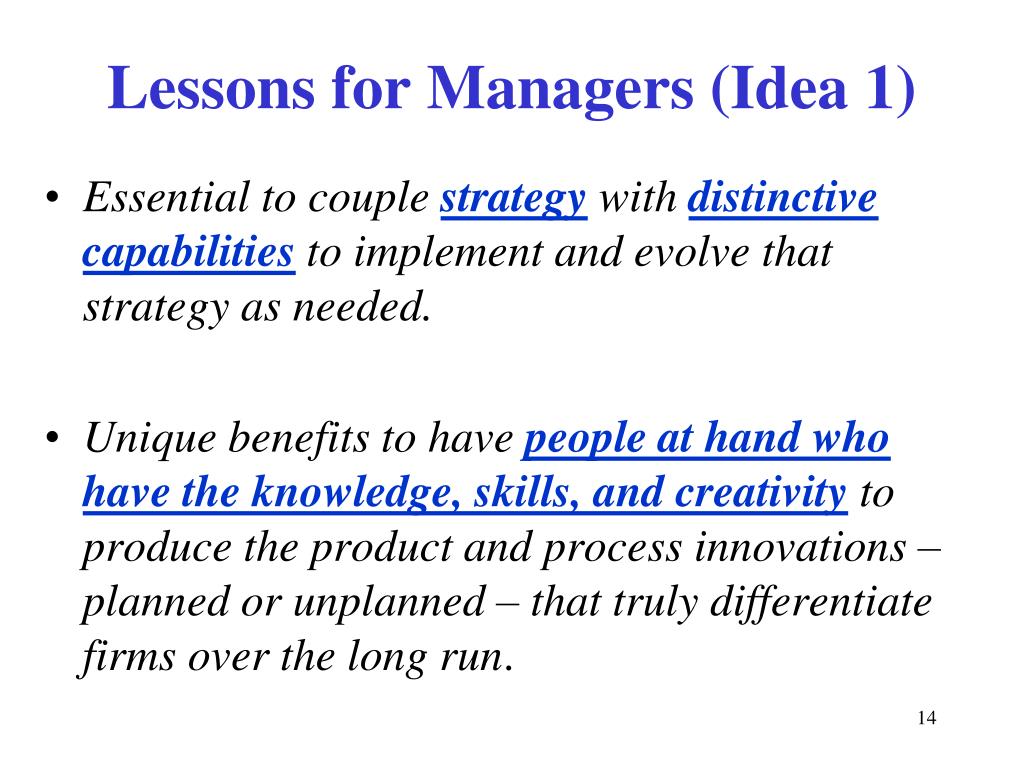 Lessons for Managers (Idea 1)

• Essential to couple strategy with distinctive capabilities to implement and evolve that strategy as needed.

• Unique benefits to have people at hand who have the knowledge, skills, and creativity to produce the product and process innovations – planned or unplanned – that truly differentiate firms over the long run.

14